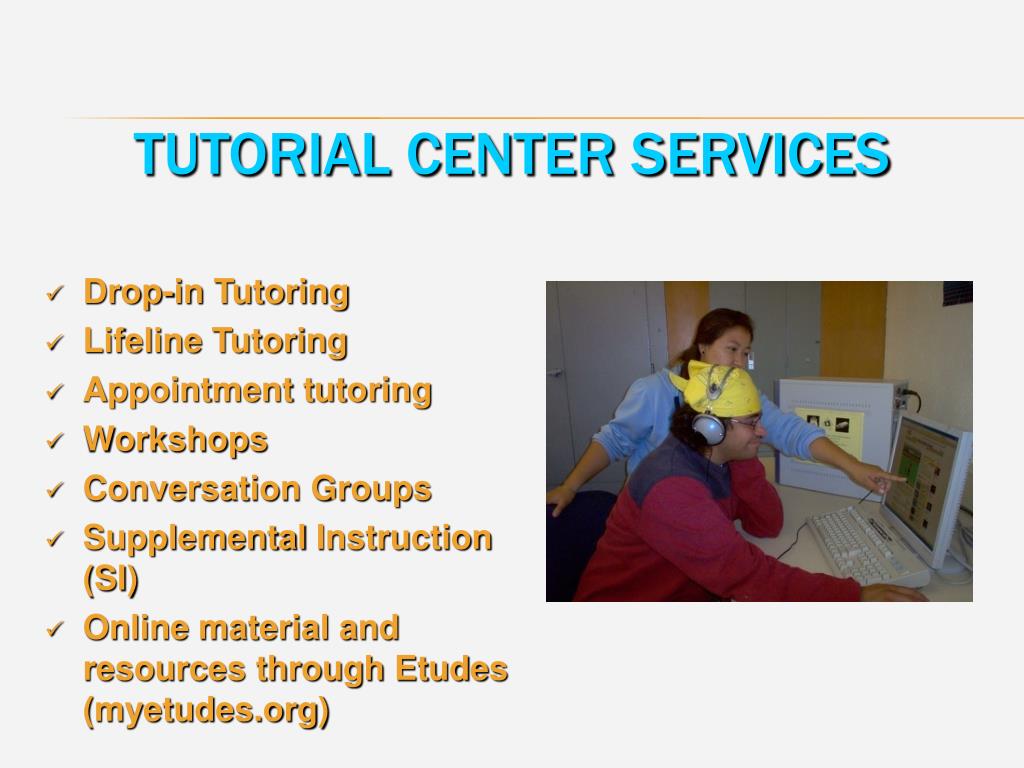 TUTORIAL CENTER SERVICES

✓ Drop-in Tutoring
✓ Lifeline Tutoring
✓ Appointment tutoring
✓ Workshops
✓ Conversation Groups
✓ Supplemental Instruction (SI)
✓ Online material and resources through Etudes (myetudes.org)